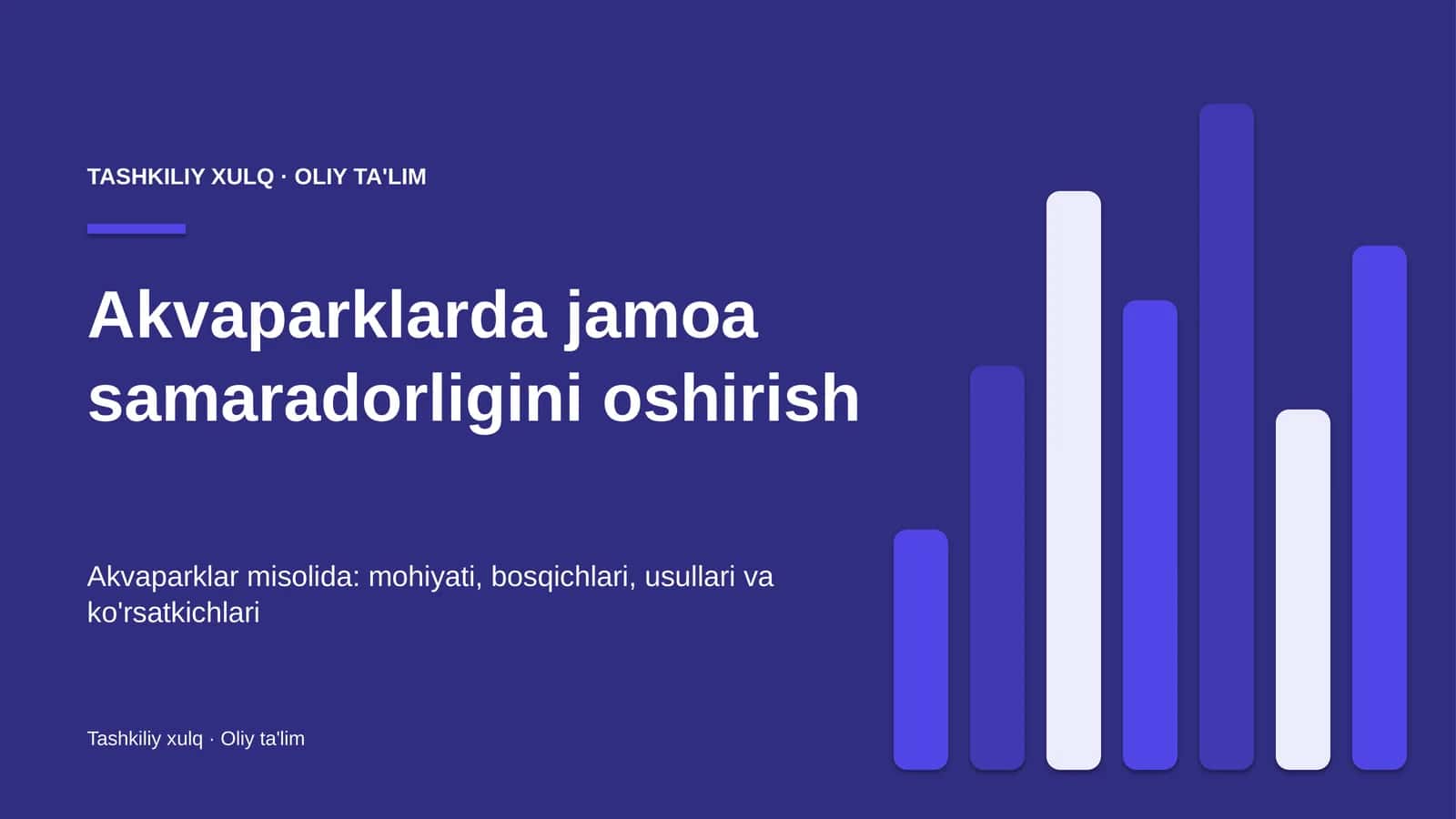 TASHKILIY XULQ · OLIY TA'LIM

Akvaparklarda jamoa samaradorligini oshirish

Akvaparklar misolida: mohiyati, bosqichlari, usullari va ko'rsatkichlari

Tashkiliy xulq · Oliy ta'lim